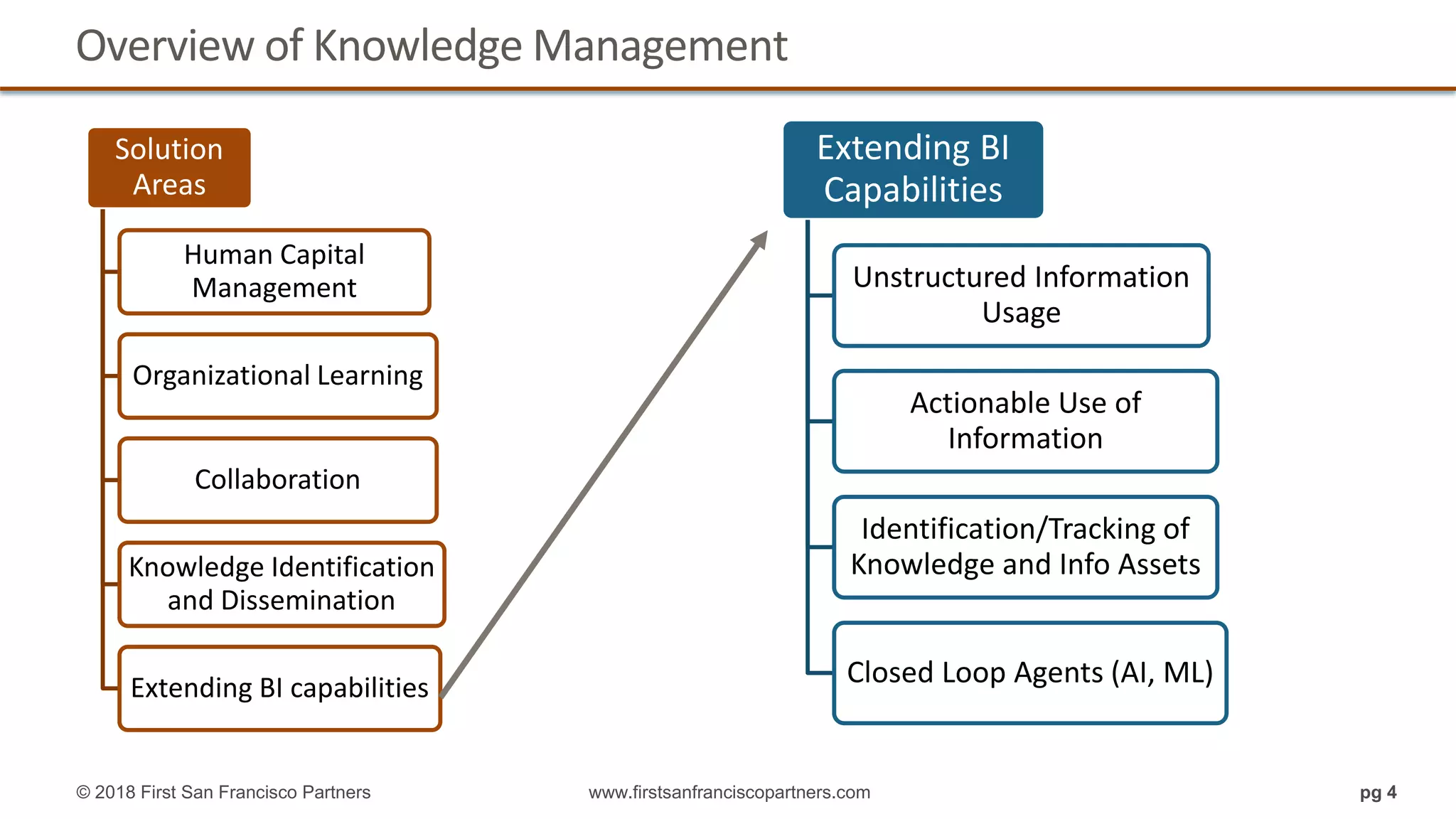 Overview of Knowledge Management

Solution Areas

Human Capital Management

Organizational Learning

Collaboration

Knowledge Identification and Dissemination

Extending BI capabilities

Extending BI Capabilities

Unstructured Information Usage

Actionable Use of Information

Identification/Tracking of Knowledge and Info Assets

Closed Loop Agents (AI, ML)

© 2018 First San Francisco Partners

www.firstsanfranciscopartners.com

pg 4